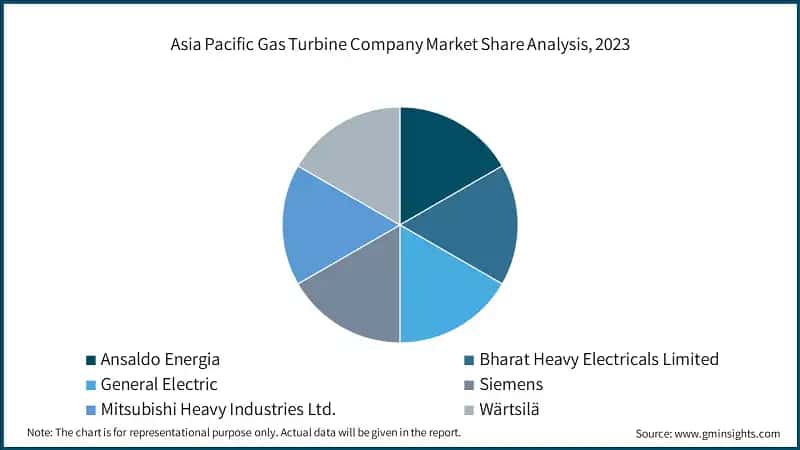 Asia Pacific Gas Turbine Company Market Share Analysis, 2023

Ansaldo Energia
Bharat Heavy Electricals Limited
General Electric
Siemens
Mitsubishi Heavy Industries Ltd.
Wärtsilä

Note: The chart is for representational purpose only. Actual data will be given in the report.

Source: www.gminsights.com